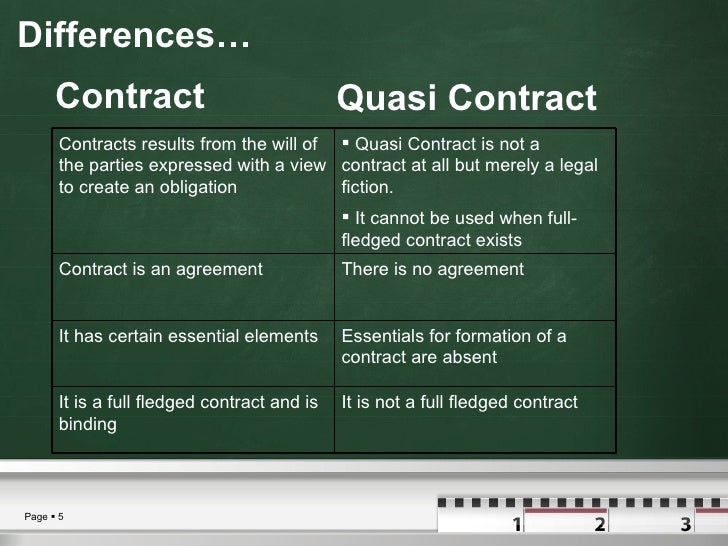 Differences…

| Contract | Quasi Contract |
|---|---|
| Contracts results from the will of the parties expressed with a view to create an obligation | ▪ Quasi Contract is not a contract at all but merely a legal fiction. ▪ It cannot be used when full-fledged contract exists |
| Contract is an agreement | There is no agreement |
| It has certain essential elements | Essentials for formation of a contract are absent |
| It is a full fledged contract and is binding | It is not a full fledged contract |

Page ▪ 5

1 2 3